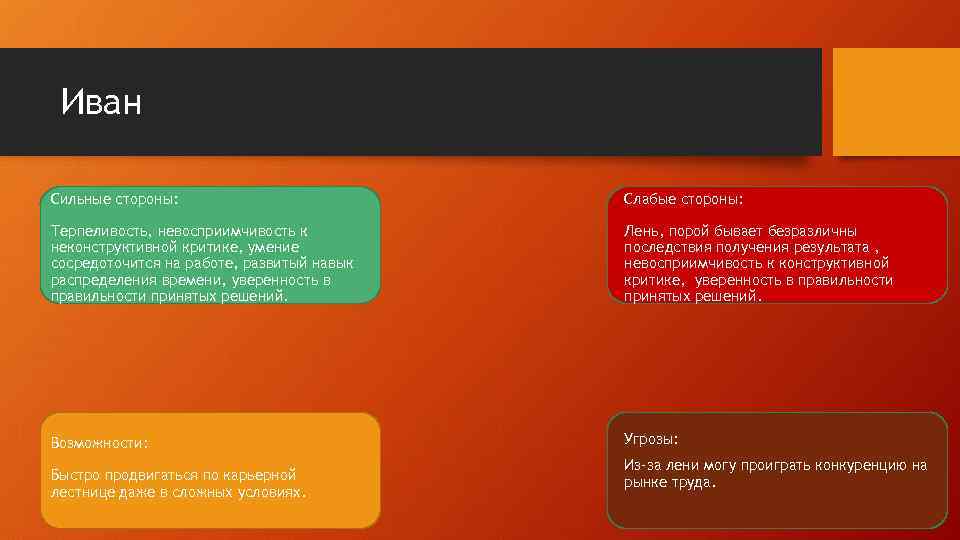 Иван

Сильные стороны:

Терпеливость, невосприимчивость к неконструктивной критике, умение сосредоточится на работе, развитый навык распределения времени, уверенность в правильности принятых решений.

Слабые стороны:

Лень, порой бывает безразличны последствия получения результата , невосприимчивость к конструктивной критике, уверенность в правильности принятых решений.

Возможности:

Быстро продвигаться по карьерной лестнице даже в сложных условиях.

Угрозы:

Из-за лени могу проиграть конкуренцию на рынке труда.